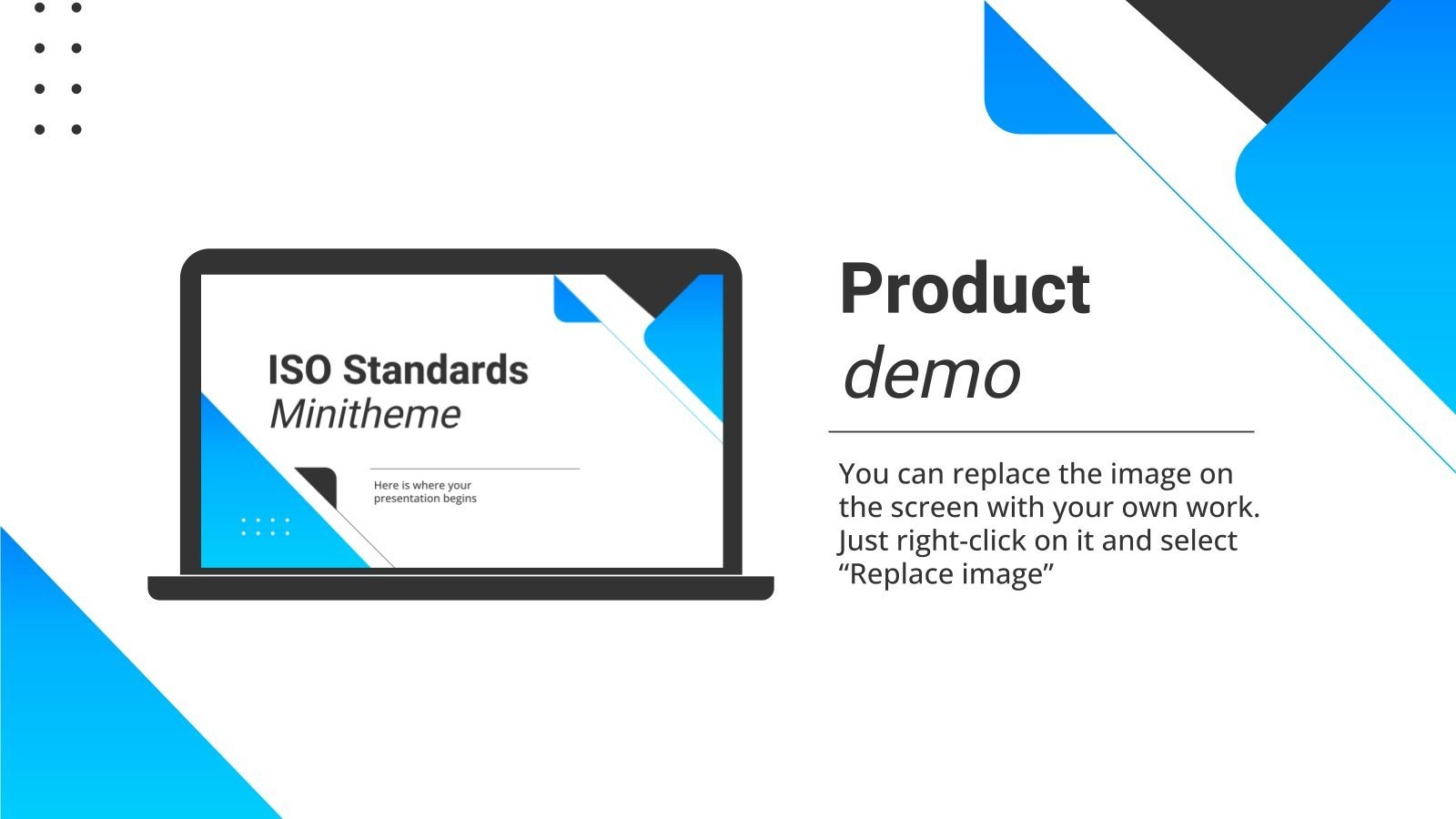 ISO Standards
Minitheme

Here is where your presentation begins

Product
demo

You can replace the image on the screen with your own work. Just right-click on it and select “Replace image”